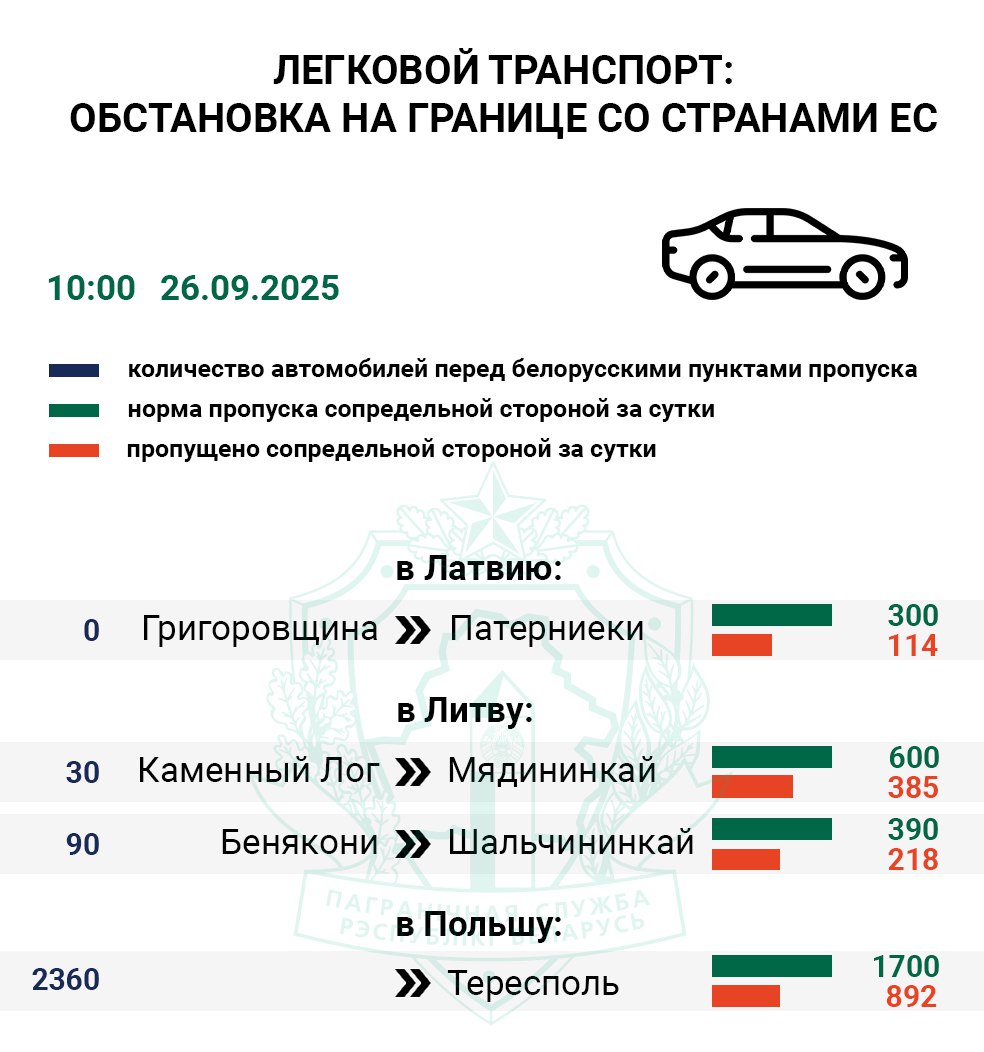 ЛЕГКОВОЙ ТРАНСПОРТ:
ОБСТАНОВКА НА ГРАНИЦЕ СО СТРАНАМИ ЕС

10:00 26.09.2025

количество автомобилей перед белорусскими пунктами пропуска
норма пропуска сопредельной стороной за сутки
пропущено сопредельной стороной за сутки

ПАГРАНІЧНАЯ СЛУЖБА РЭСПУБЛІКІ БЕЛАРУСЬ

в Латвию:
0 Григоровщина Патерниеки 300 114

в Литву:
30 Каменный Лог Мядининкай 600 385
90 Бенякони Шальчининкай 390 218

в Польшу:
2360 Тересполь 1700 892